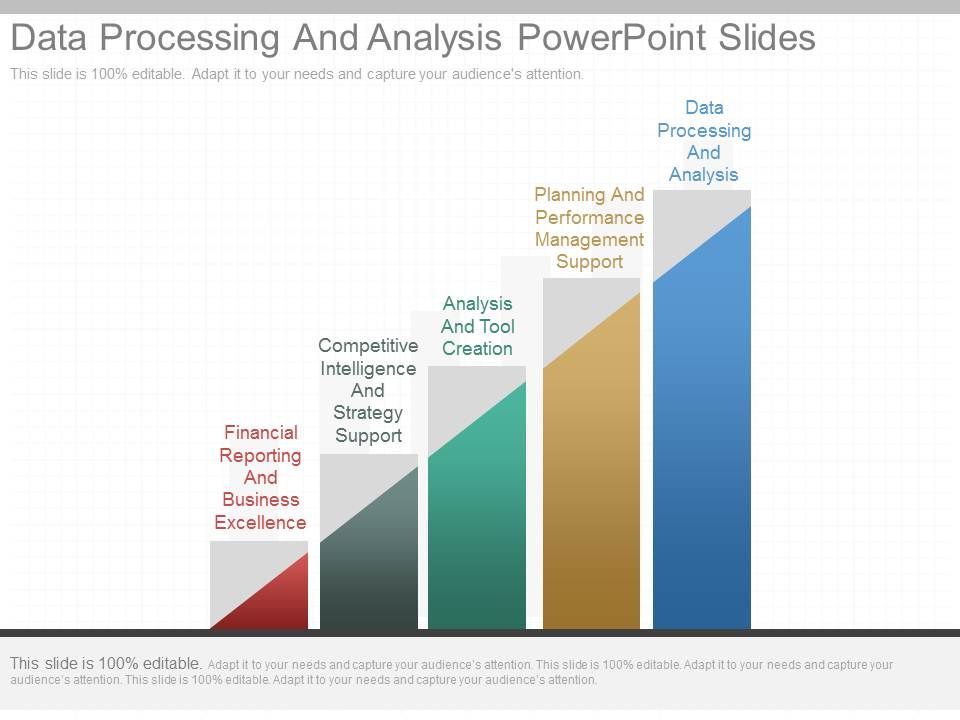 Data Processing And Analysis PowerPoint Slides

This slide is 100% editable. Adapt it to your needs and capture your audience's attention.

Financial Reporting And Business Excellence

Competitive Intelligence And Strategy Support

Analysis And Tool Creation

Planning And Performance Management Support

Data Processing And Analysis

This slide is 100% editable. Adapt it to your needs and capture your audience's attention. This slide is 100% editable. Adapt it to your needs and capture your audience's attention. This slide is 100% editable. Adapt it to your needs and capture your audience's attention.